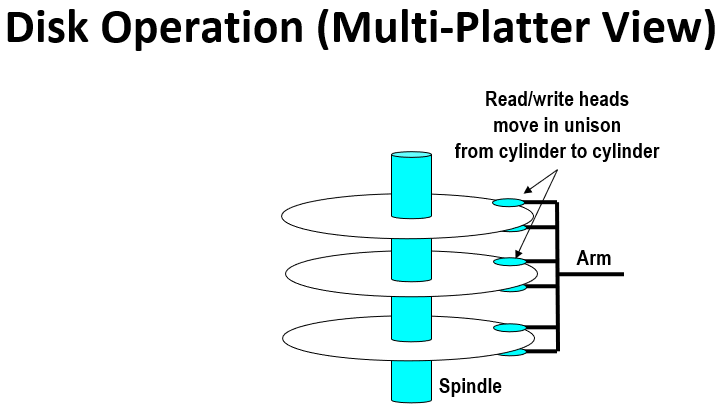 Disk Operation (Multi-Platter View)

Read/write heads move in unison from cylinder to cylinder

Arm

Spindle